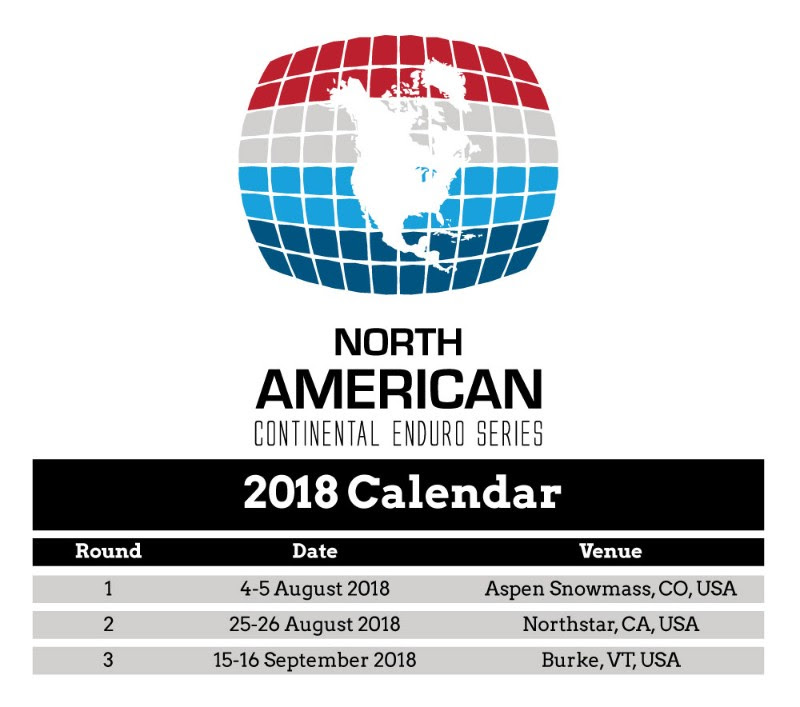 NORTH AMERICAN
CONTINENTAL ENDURO SERIES

2018 Calendar

| Round | Date | Venue |
|---|---|---|
| 1 | 4-5 August 2018 | Aspen Snowmass, CO, USA |
| 2 | 25-26 August 2018 | Northstar, CA, USA |
| 3 | 15-16 September 2018 | Burke, VT, USA |